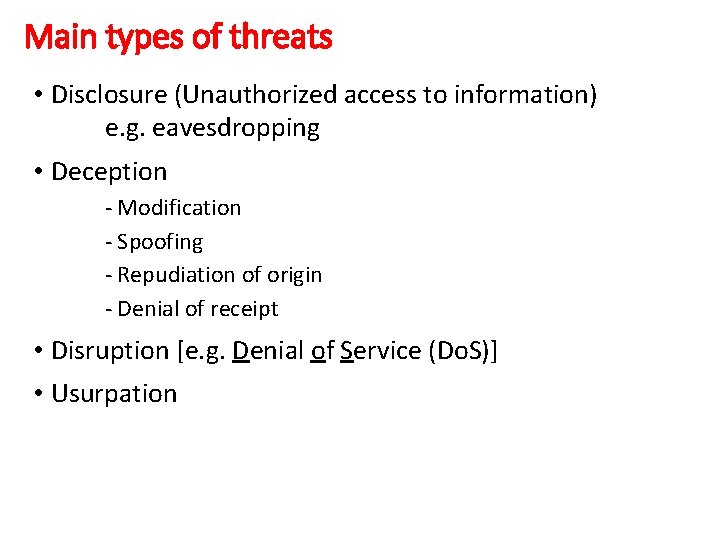 Main types of threats

• Disclosure (Unauthorized access to information)
e.g. eavesdropping

• Deception
- Modification
- Spoofing
- Repudiation of origin
- Denial of receipt

• Disruption [e.g. Denial of Service (DoS)]

• Usurpation